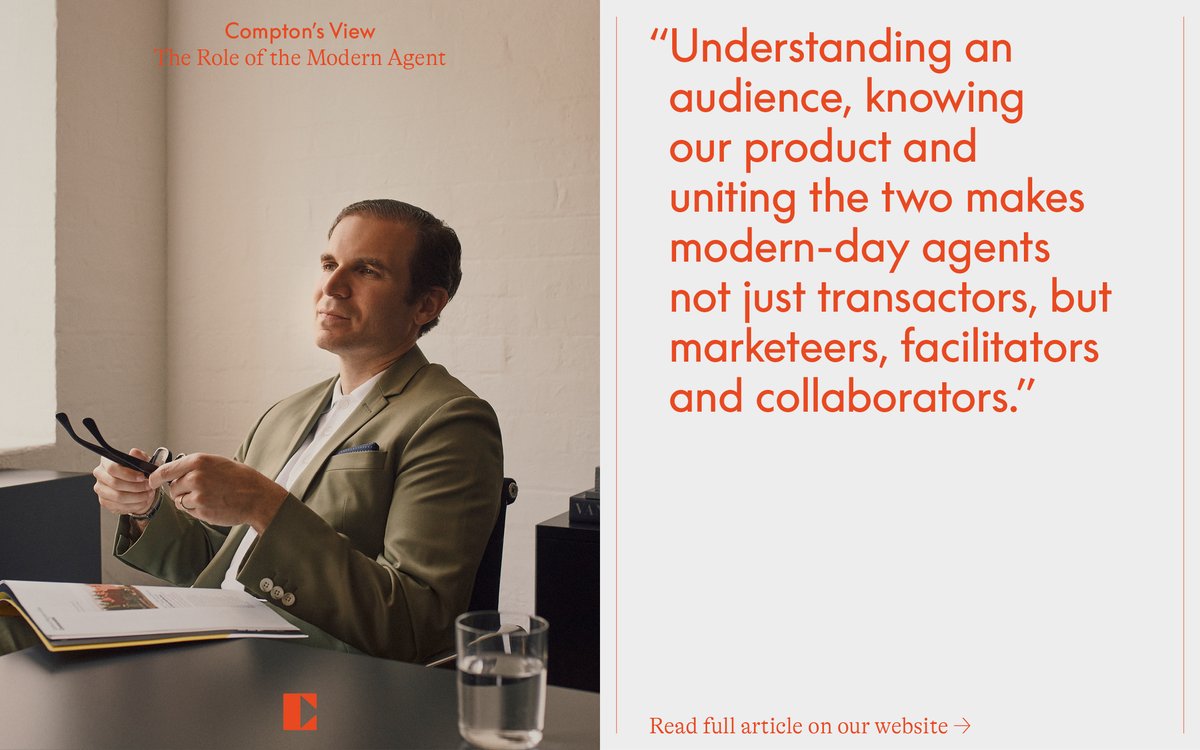 Compton's View
The Role of the Modern Agent

"Understanding an audience, knowing our product and uniting the two makes modern-day agents not just transactors, but marketeers, facilitators and collaborators."

Read full article on our website →